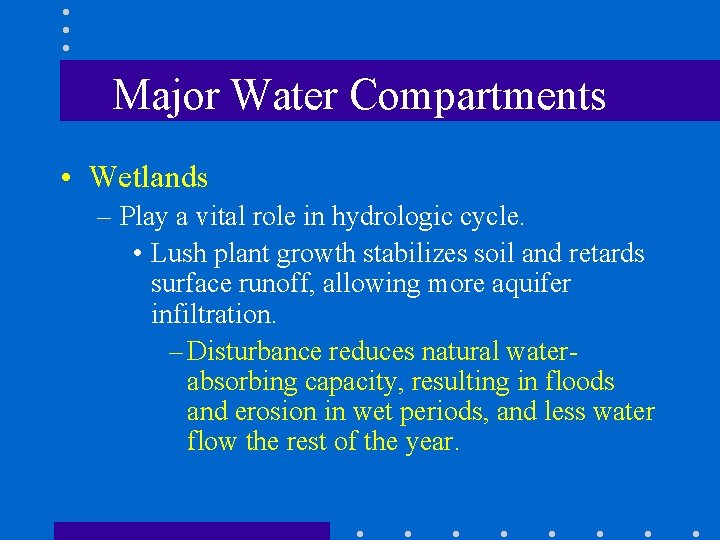 Major Water Compartments

• Wetlands

– Play a vital role in hydrologic cycle.

• Lush plant growth stabilizes soil and retards surface runoff, allowing more aquifer infiltration.

– Disturbance reduces natural water-absorbing capacity, resulting in floods and erosion in wet periods, and less water flow the rest of the year.